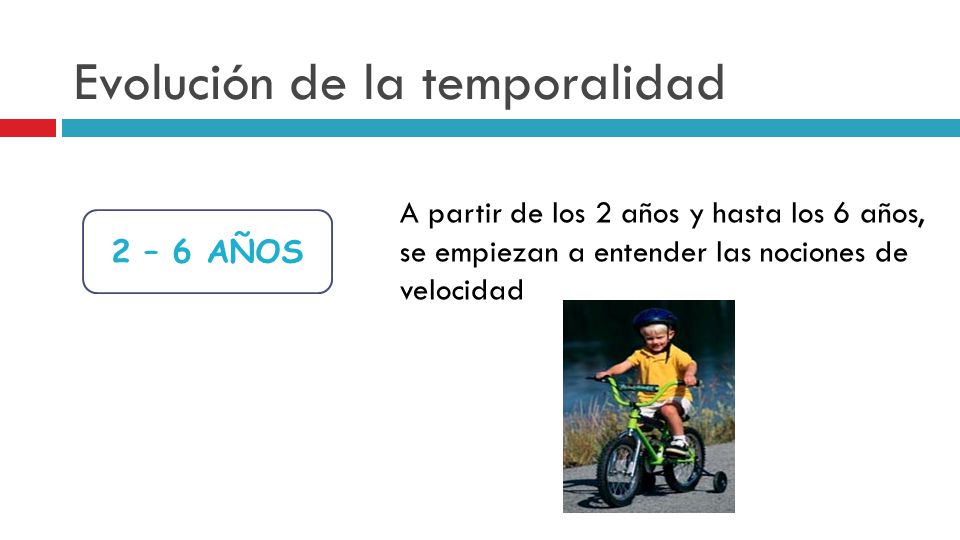 Evolución de la temporalidad

2 – 6 AÑOS

A partir de los 2 años y hasta los 6 años, se empiezan a entender las nociones de velocidad